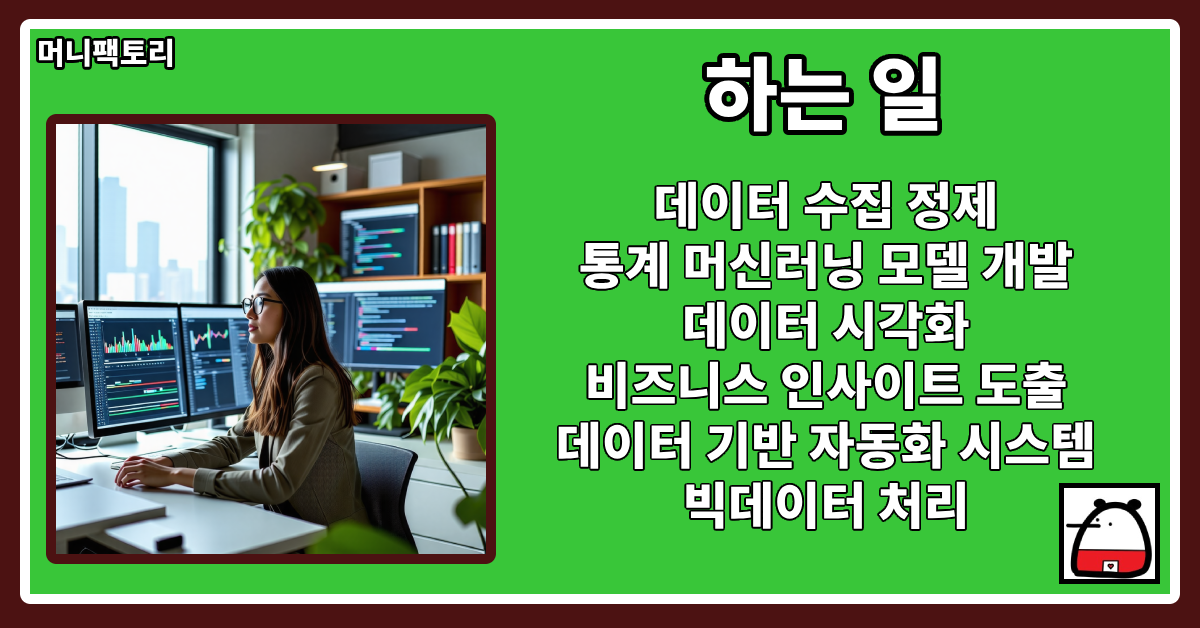 머니팩토리

하는 일

데이터 수집 정제
통계 머신러닝 모델 개발
데이터 시각화
비즈니스 인사이트 도출
데이터 기반 자동화 시스템
빅데이터 처리